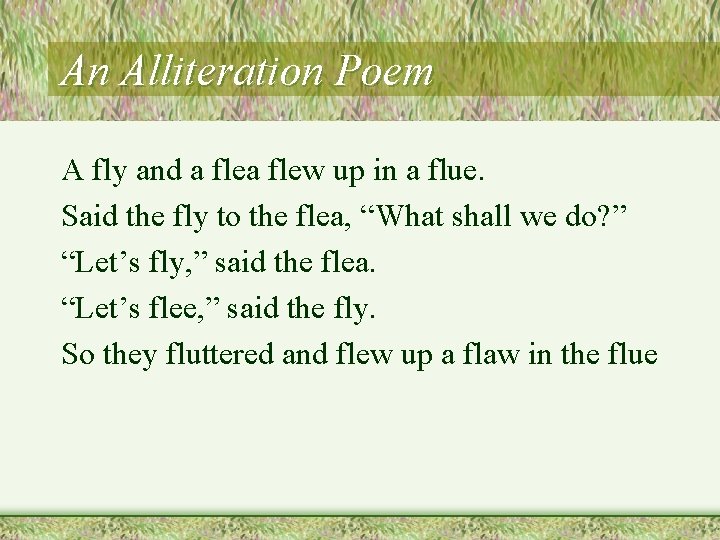 An Alliteration Poem

A fly and a flea flew up in a flue.
Said the fly to the flea, “What shall we do?”
“Let’s fly,” said the flea.
“Let’s flee,” said the fly.
So they fluttered and flew up a flaw in the flue